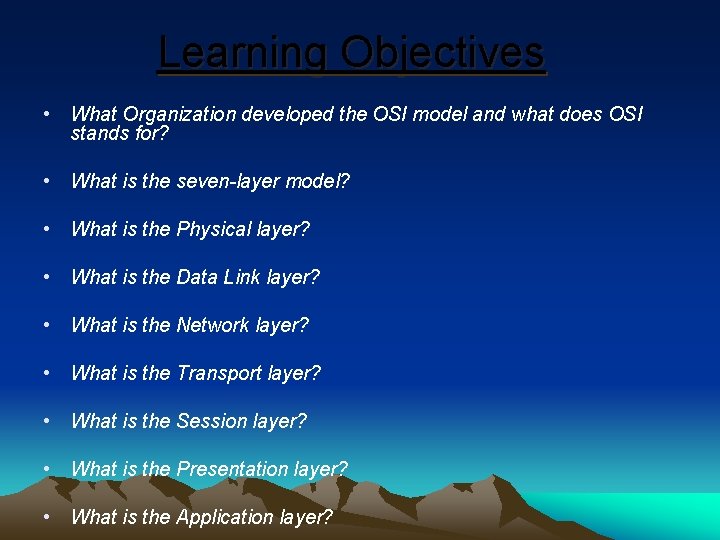 Learning Objectives

• What Organization developed the OSI model and what does OSI stands for?

• What is the seven-layer model?

• What is the Physical layer?

• What is the Data Link layer?

• What is the Network layer?

• What is the Transport layer?

• What is the Session layer?

• What is the Presentation layer?

• What is the Application layer?